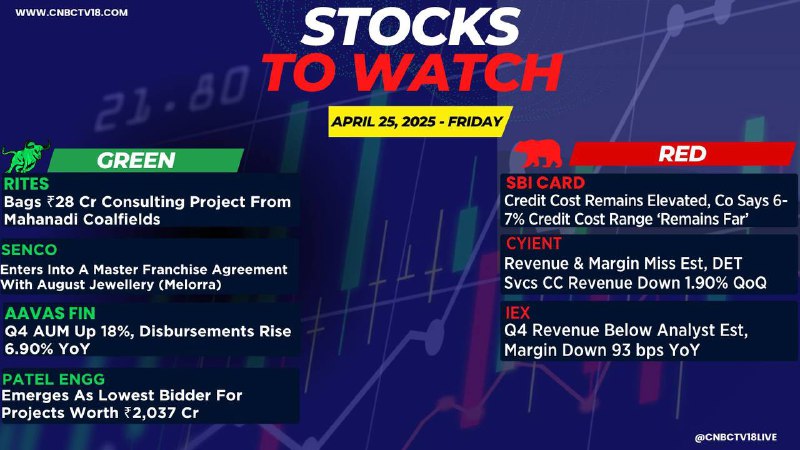 WWW.CNBCTV18.COM

STOCKS TO WATCH

APRIL 25, 2025 - FRIDAY

GREEN

RITES
Bags ₹28 Cr Consulting Project From Mahanadi Coalfields

SENCO
Enters Into A Master Franchise Agreement With August Jewellery (Melorra)

AAVAS FIN
Q4 AUM Up 18%, Disbursements Rise 6.90% YoY

PATEL ENGG
Emerges As Lowest Bidder For Projects Worth ₹2,037 Cr

RED

SBI CARD
Credit Cost Remains Elevated, Co Says 6-7% Credit Cost Range 'Remains Far'

CYIENT
Revenue & Margin Miss Est, DET Svcs CC Revenue Down 1.90% QoQ

IEX
Q4 Revenue Below Analyst Est, Margin Down 93 bps YoY

@CNBCTV18LIVE